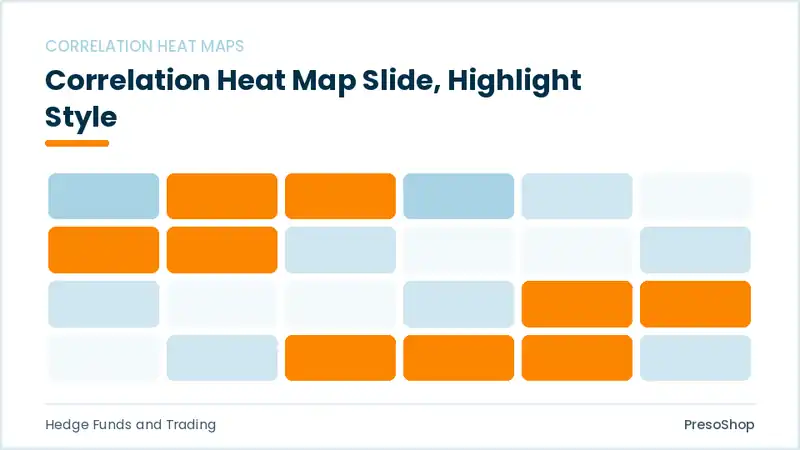 CORRELATION HEAT MAPS

Correlation Heat Map Slide, Highlight Style

Hedge Funds and Trading

PresoShop